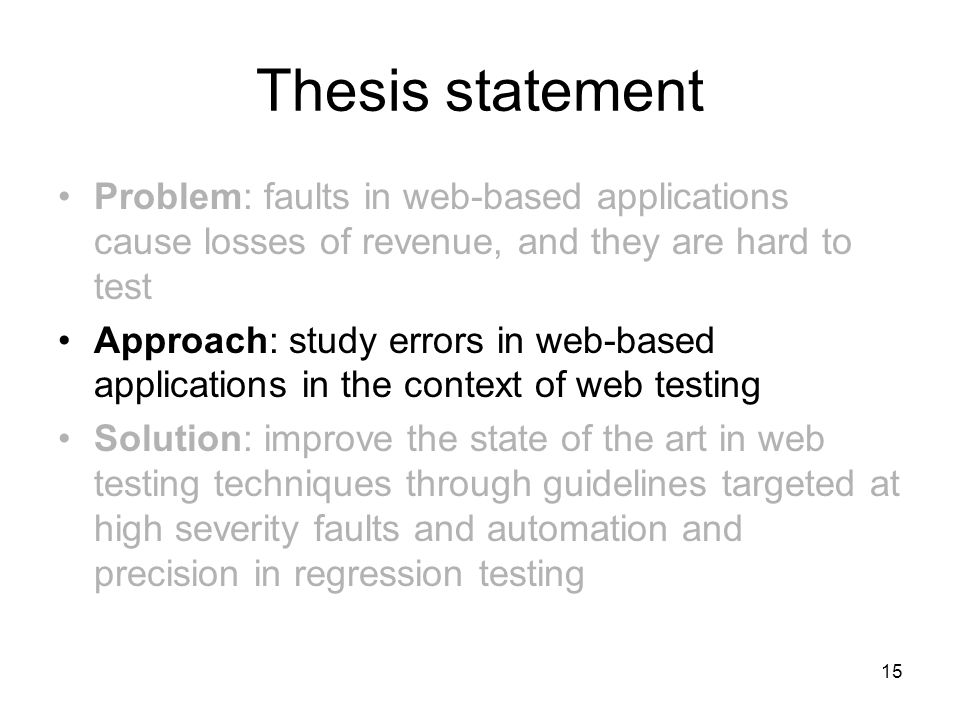 Thesis statement

• Problem: faults in web-based applications cause losses of revenue, and they are hard to test

• Approach: study errors in web-based applications in the context of web testing

• Solution: improve the state of the art in web testing techniques through guidelines targeted at high severity faults and automation and precision in regression testing

15